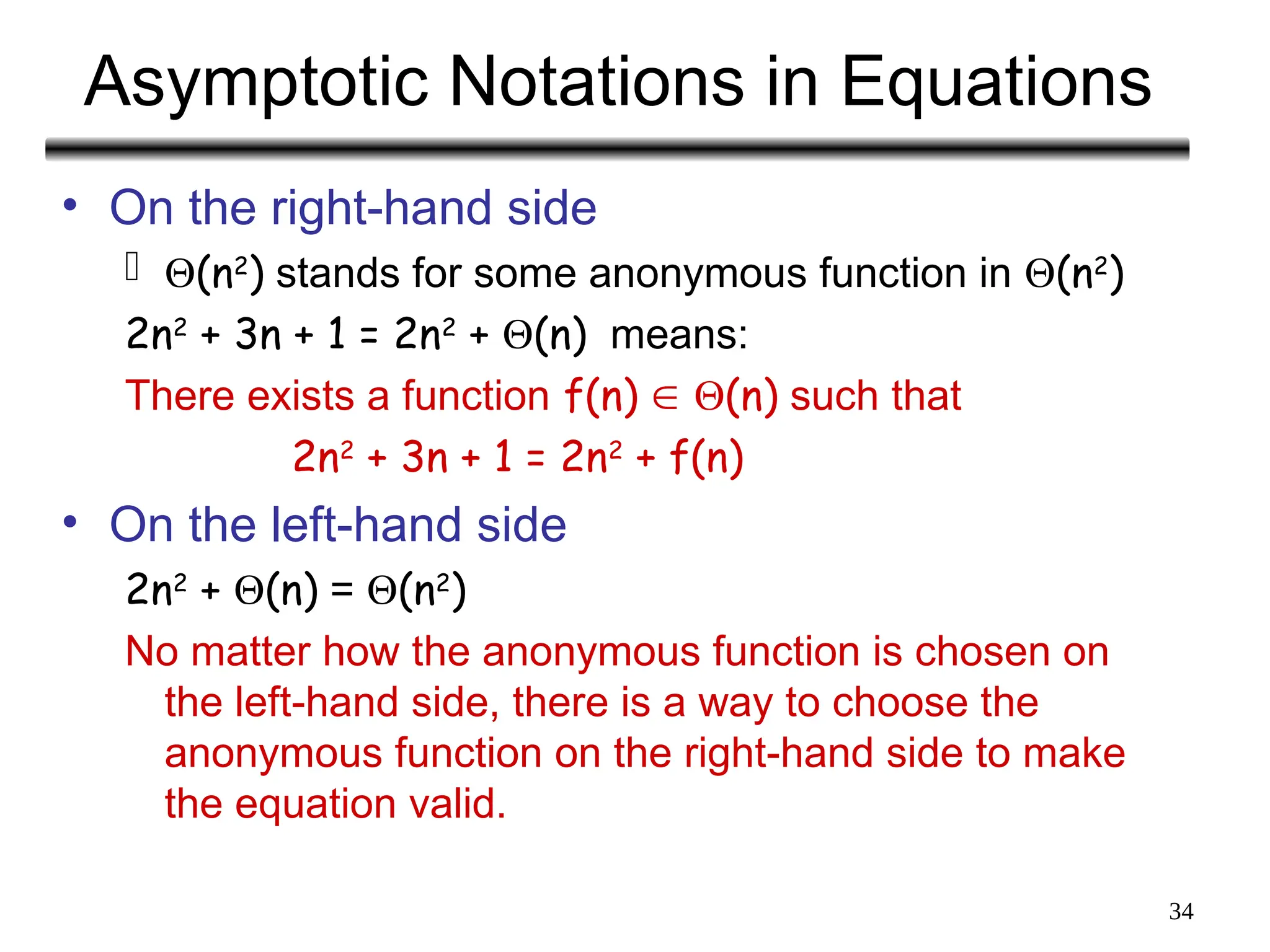 Asymptotic Notations in Equations

• On the right-hand side

$\Theta(n^2)$ stands for some anonymous function in $\Theta(n^2)$

$2n^2 + 3n + 1 = 2n^2 + \Theta(n)$ means:

There exists a function $f(n) \in \Theta(n)$ such that

$2n^2 + 3n + 1 = 2n^2 + f(n)$

• On the left-hand side

$2n^2 + \Theta(n) = \Theta(n^2)$

No matter how the anonymous function is chosen on the left-hand side, there is a way to choose the anonymous function on the right-hand side to make the equation valid.

34